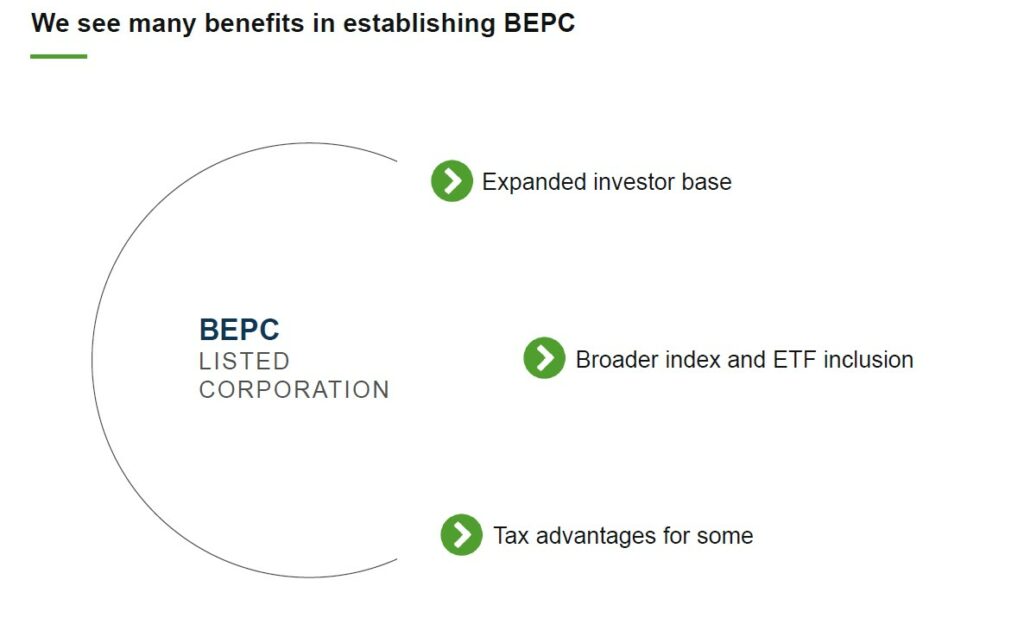 We see many benefits in establishing BEPC

BEPC
LISTED
CORPORATION

Expanded investor base

Broader index and ETF inclusion

Tax advantages for some